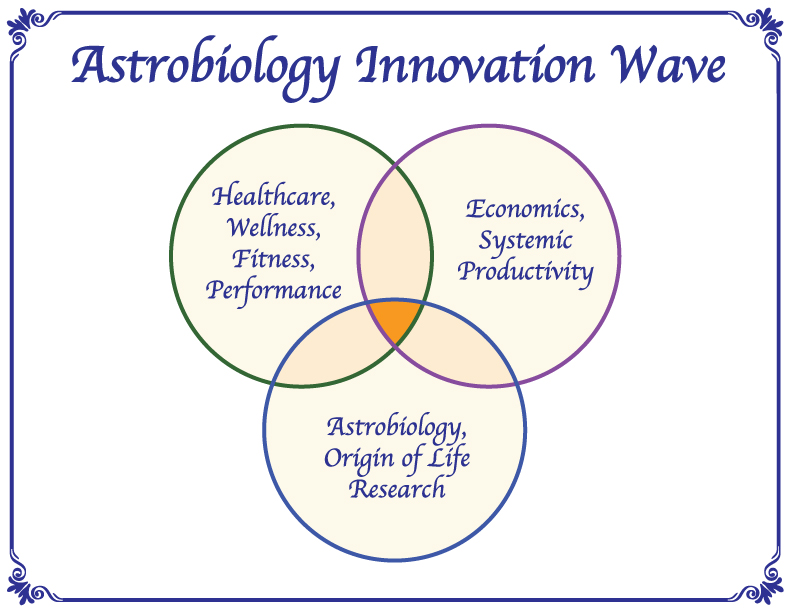 Astrobiology Innovation Wave

Healthcare, Wellness, Fitness, Performance

Economics, Systemic Productivity

Astrobiology, Origin of Life Research